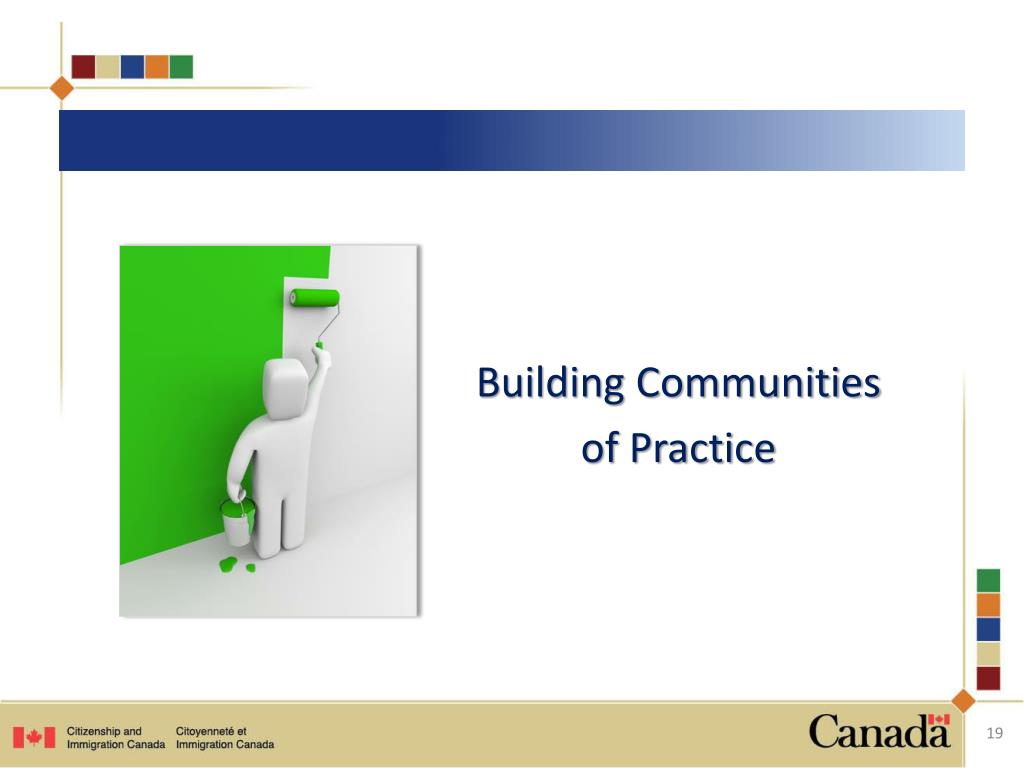 Building Communities of Practice

Citizenship and Immigration Canada

Citoyenneté et Immigration Canada

Canada

19